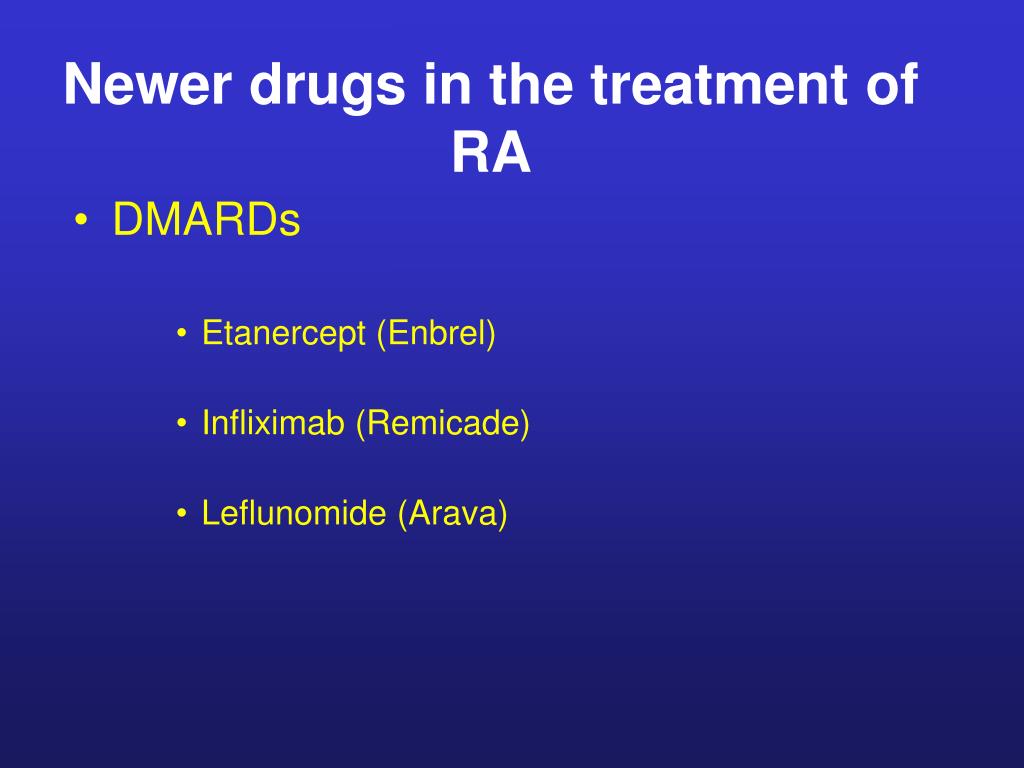 Newer drugs in the treatment of RA

• DMARDs

• Etanercept (Enbrel)

• Infliximab (Remicade)

• Leflunomide (Arava)